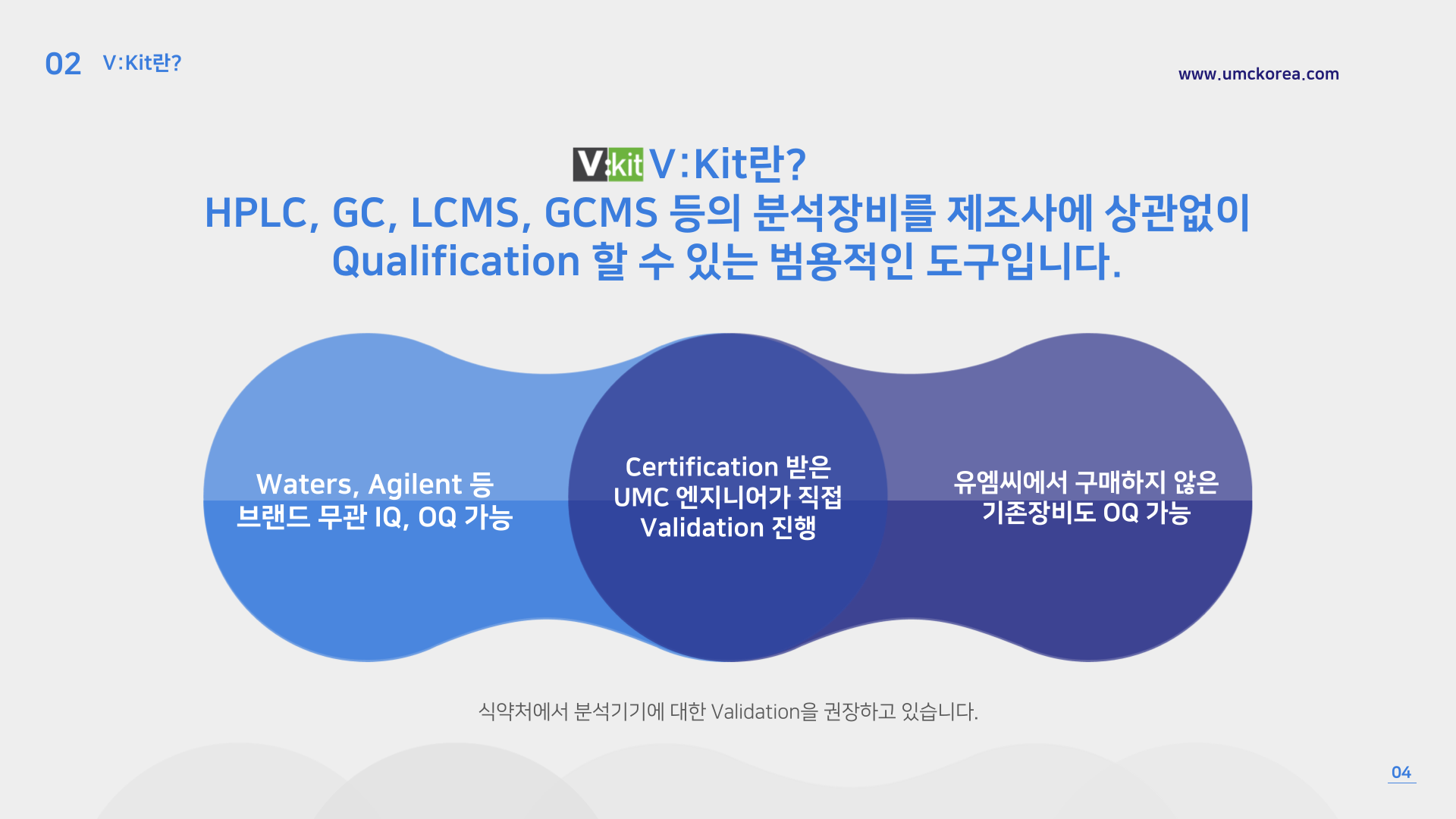 02 V:Kit란?

www.umckorea.com

V:kit V:Kit란?
HPLC, GC, LCMS, GCMS 등의 분석장비를 제조사에 상관없이 Qualification 할 수 있는 범용적인 도구입니다.

Waters, Agilent 등 브랜드 무관 IQ, OQ 가능

Certification 받은 UMC 엔지니어가 직접 Validation 진행

유엠씨에서 구매하지 않은 기존장비도 OQ 가능

식약처에서 분석기기에 대한 Validation을 권장하고 있습니다.

04